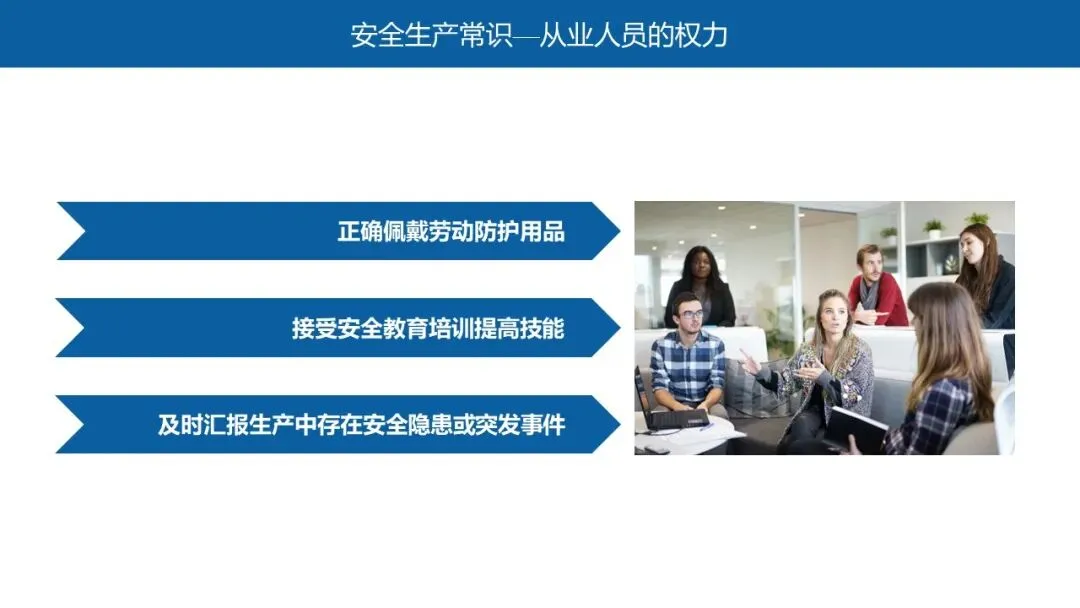 安全生产常识—从业人员的权力

正确佩戴劳动防护用品

接受安全教育培训提高技能

及时汇报生产中存在安全隐患或突发事件